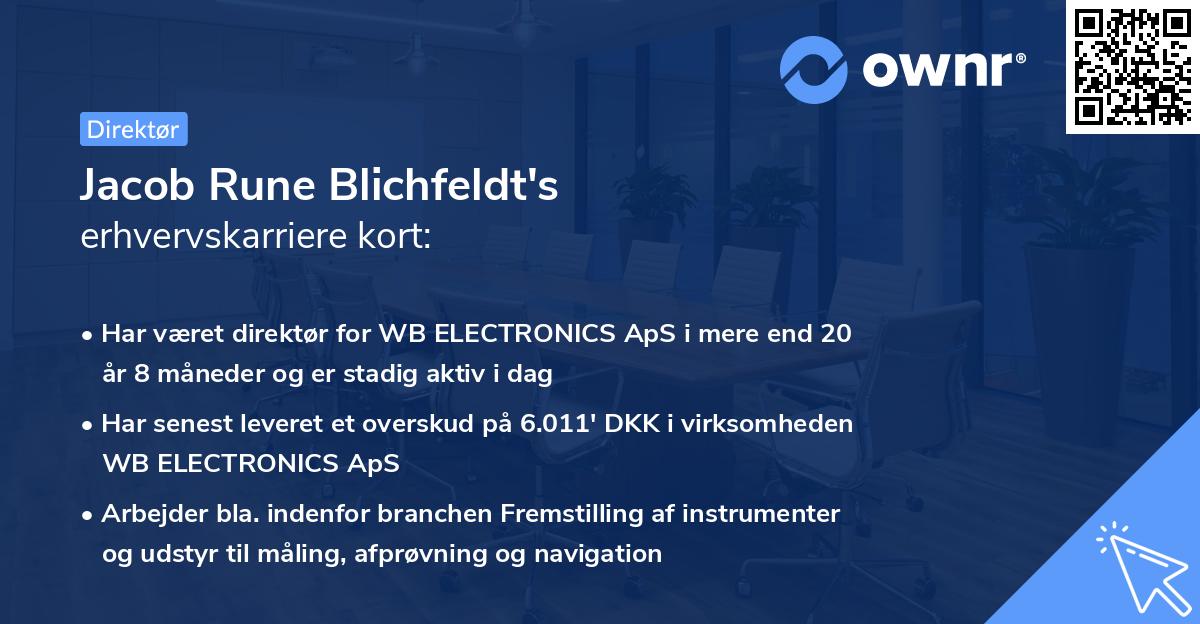 ownr®

Direktør

Jacob Rune Blichfeldt's
erhvervskarriere kort:

• Har været direktør for WB ELECTRONICS ApS i mere end 20 år 8 måneder og er stadig aktiv i dag

• Har senest leveret et overskud på 6.011' DKK i virksomheden WB ELECTRONICS ApS

• Arbejder bla. indenfor branchen Fremstilling af instrumenter og udstyr til måling, afprøvning og navigation